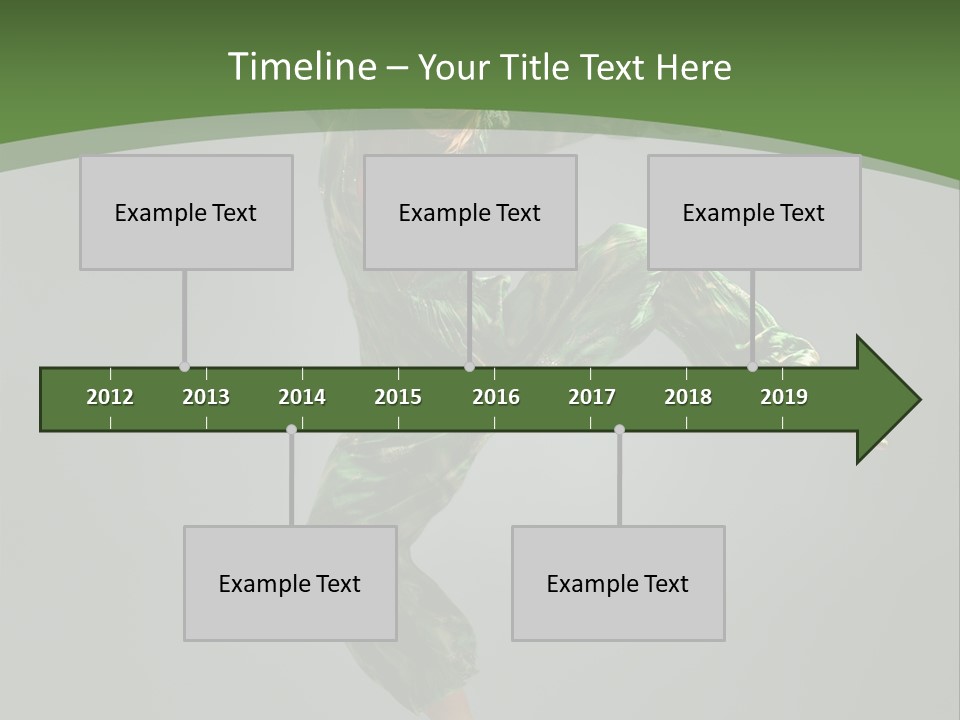 Timeline – Your Title Text Here

Example Text

Example Text

Example Text

2012 2013 2014 2015 2016 2017 2018 2019

Example Text

Example Text